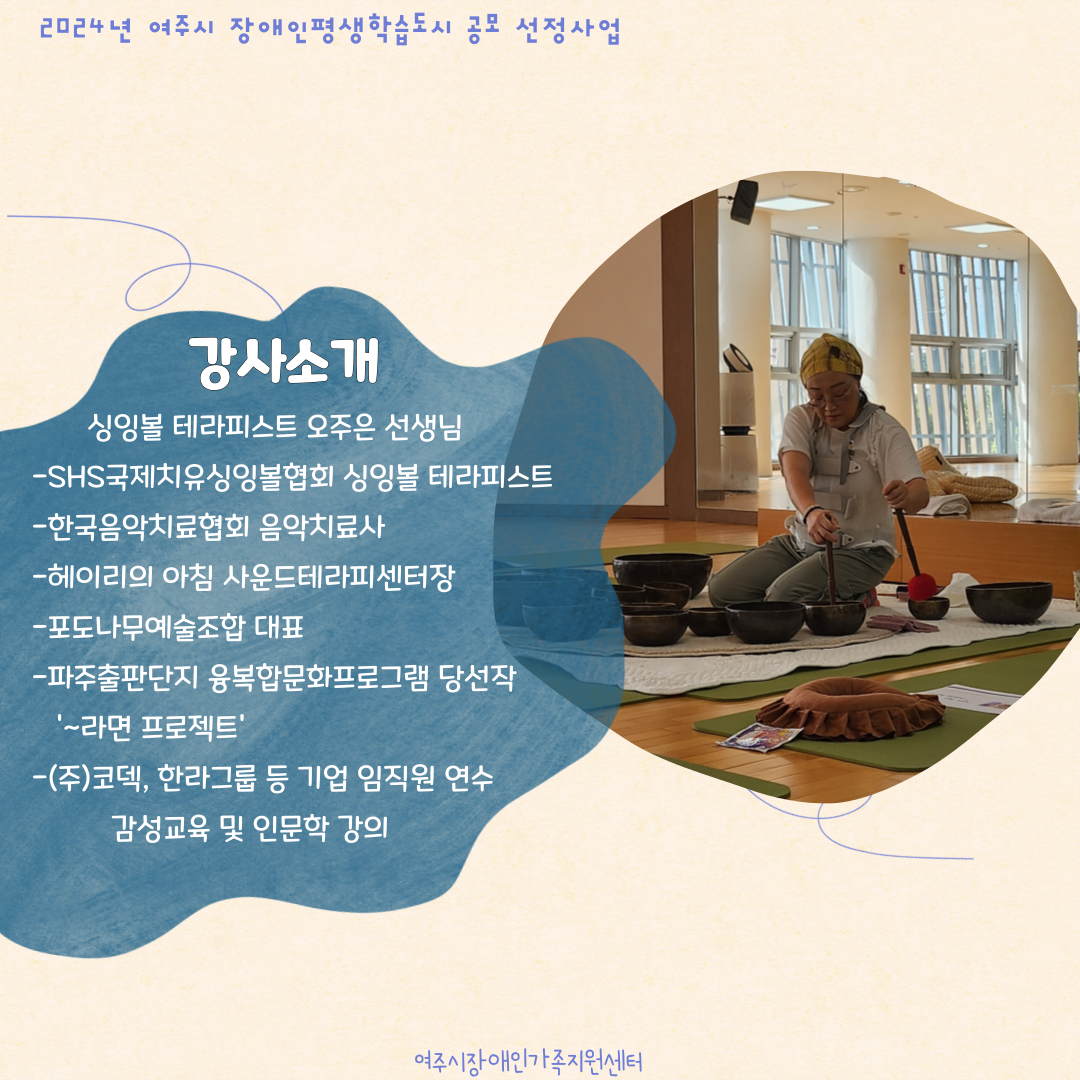 2024년 여주시 장애인평생학습도시 공모 선정사업

강사소개

싱잉볼 테라피스트 오주은 선생님
-SHS국제치유싱잉볼협회 싱잉볼 테라피스트
-한국음악치료협회 음악치료사
-헤이리의 아침 사운드테라피센터장
-포도나무예술조합 대표
-파주출판단지 융복합문화프로그램 당선작 '~라면 프로젝트'
-(주)코덱, 한라그룹 등 기업 임직원 연수 감성교육 및 인문학 강의

여주시장애인가족지원센터